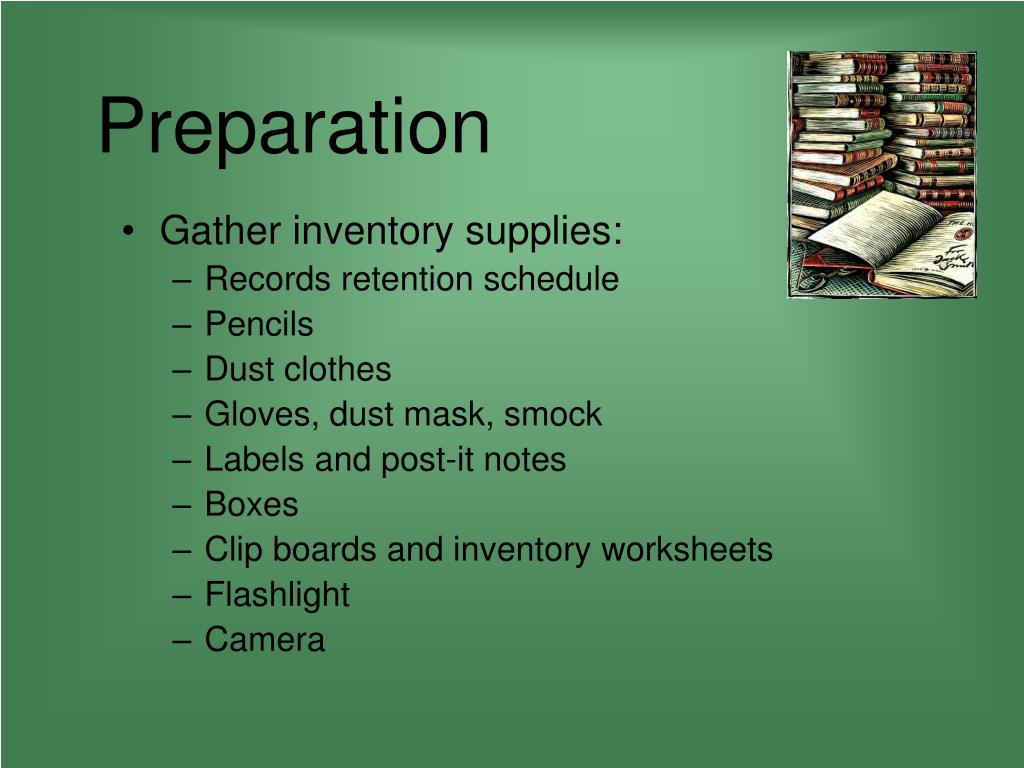 Preparation

• Gather inventory supplies:
– Records retention schedule
– Pencils
– Dust clothes
– Gloves, dust mask, smock
– Labels and post-it notes
– Boxes
– Clip boards and inventory worksheets
– Flashlight
– Camera